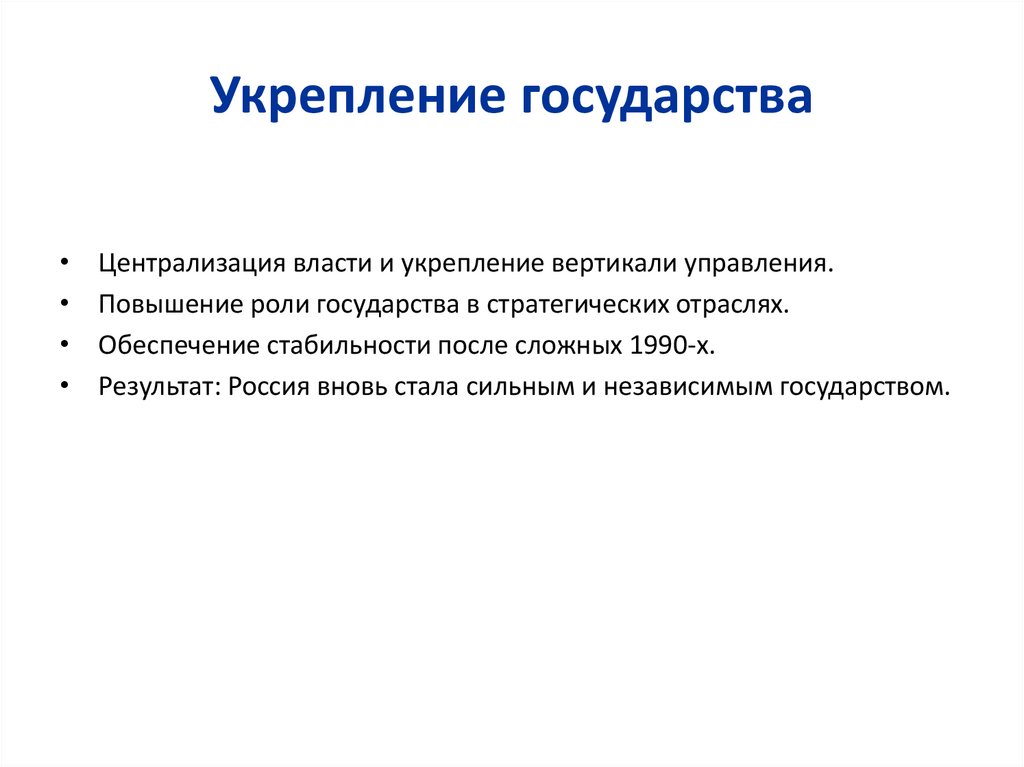 Укрепление государства

• Централизация власти и укрепление вертикали управления.
• Повышение роли государства в стратегических отраслях.
• Обеспечение стабильности после сложных 1990-х.
• Результат: Россия вновь стала сильным и независимым государством.